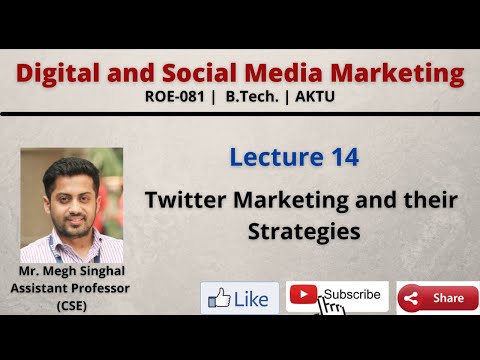 Digital and Social Media Marketing
ROE-081 | B.Tech. | AKTU

Lecture 14

Twitter Marketing and their Strategies

Mr. Megh Singhal
Assistant Professor
(CSE)

Like

Subscribe

Share